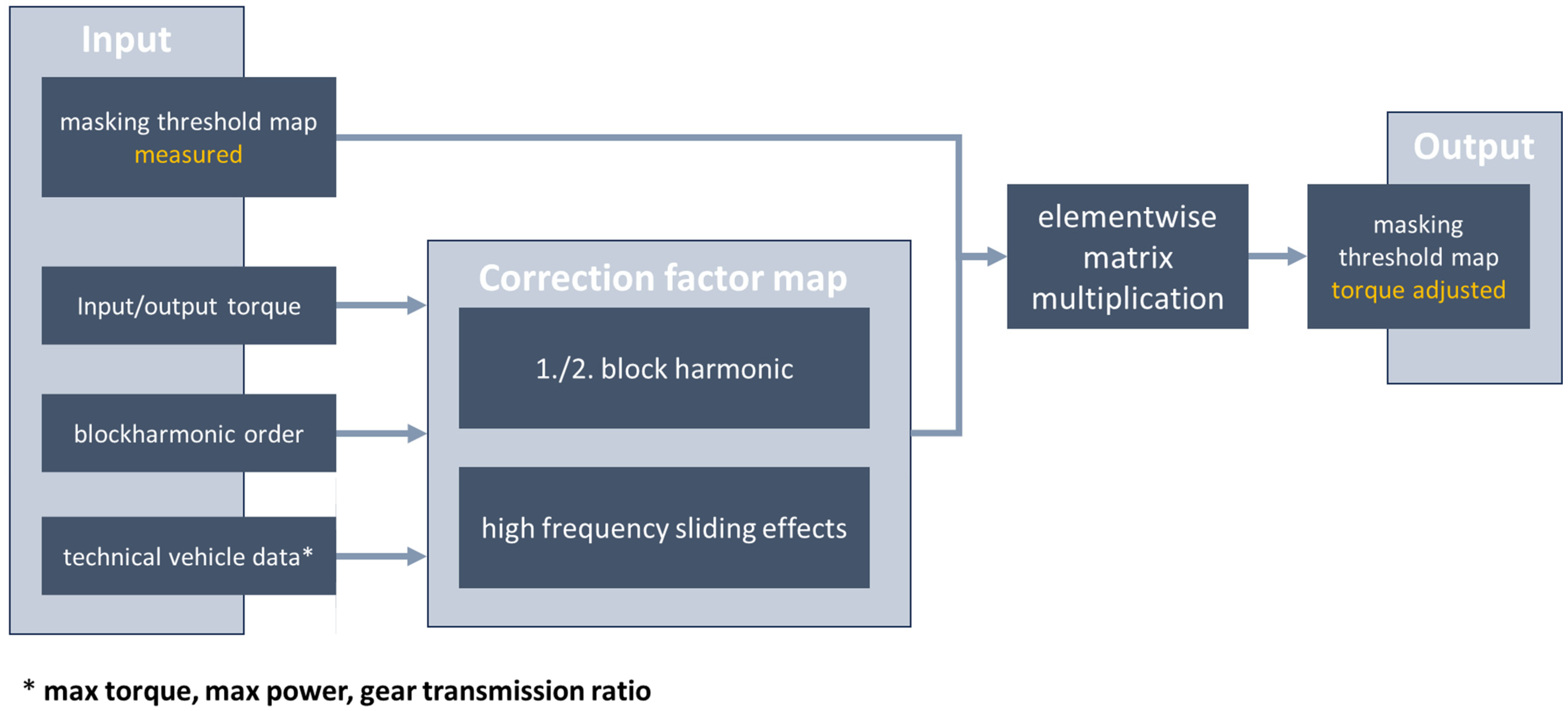 Input

masking threshold map measured

Input/output torque

blockharmonic order

technical vehicle data*

Correction factor map

1./2. block harmonic

high frequency sliding effects

elementwise matrix multiplication

Output

masking threshold map torque adjusted

* max torque, max power, gear transmission ratio